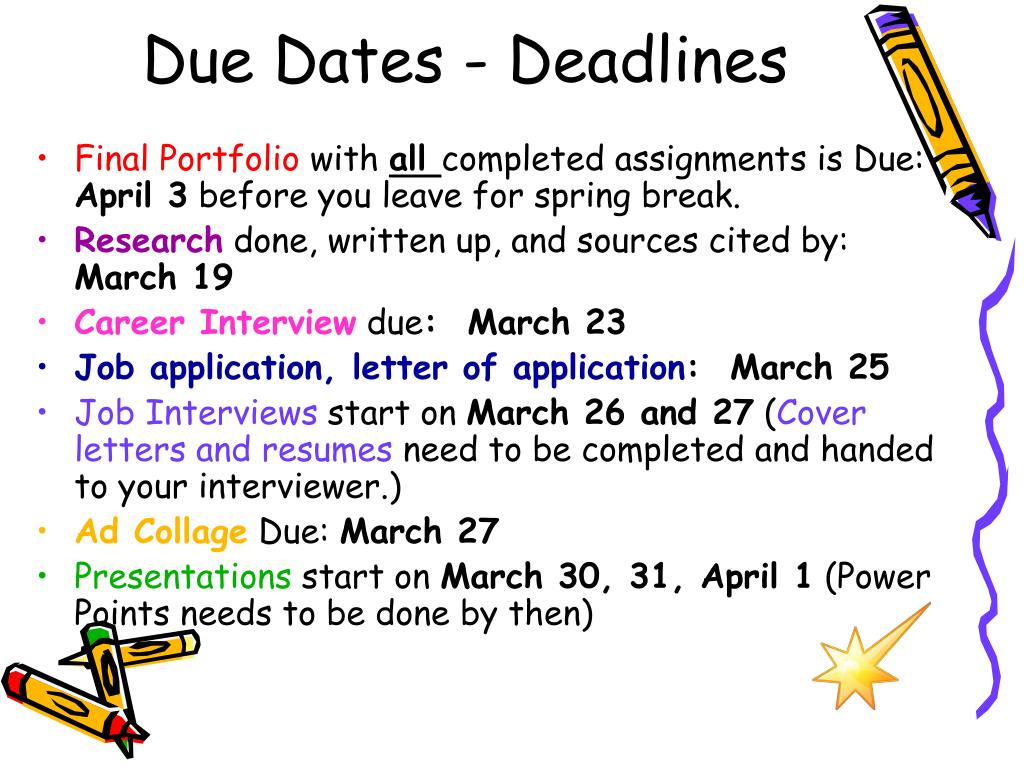 Due Dates - Deadlines

• Final Portfolio with all completed assignments is Due: April 3 before you leave for spring break.
• Research done, written up, and sources cited by: March 19
• Career Interview due: March 23
• Job application, letter of application: March 25
• Job Interviews start on March 26 and 27 (Cover letters and resumes need to be completed and handed to your interviewer.)
• Ad Collage Due: March 27
• Presentations start on March 30, 31, April 1 (Power Points needs to be done by then)